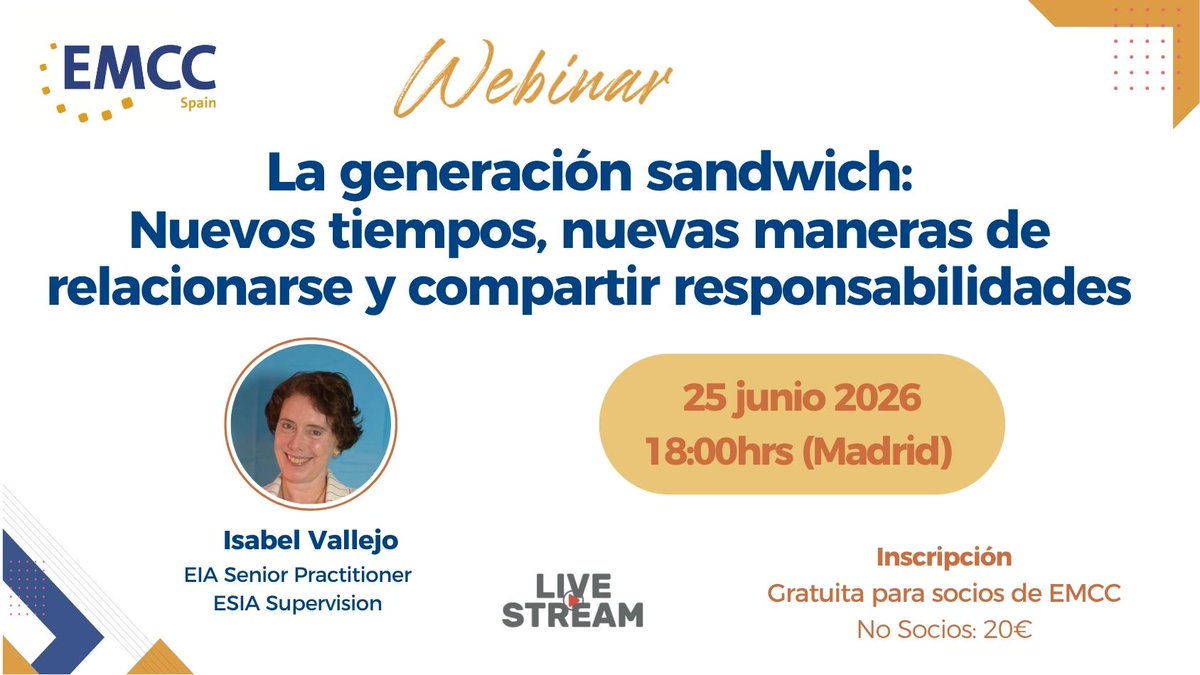 EMCC
Spain

Webinar

La generación sandwich:
Nuevos tiempos, nuevas maneras de relacionarse y compartir responsabilidades

25 junio 2026
18:00hrs (Madrid)

Isabel Vallejo
EIA Senior Practitioner
ESIA Supervision

LIVE STREAM

Inscripción
Gratuita para socios de EMCC
No Socios: 20€